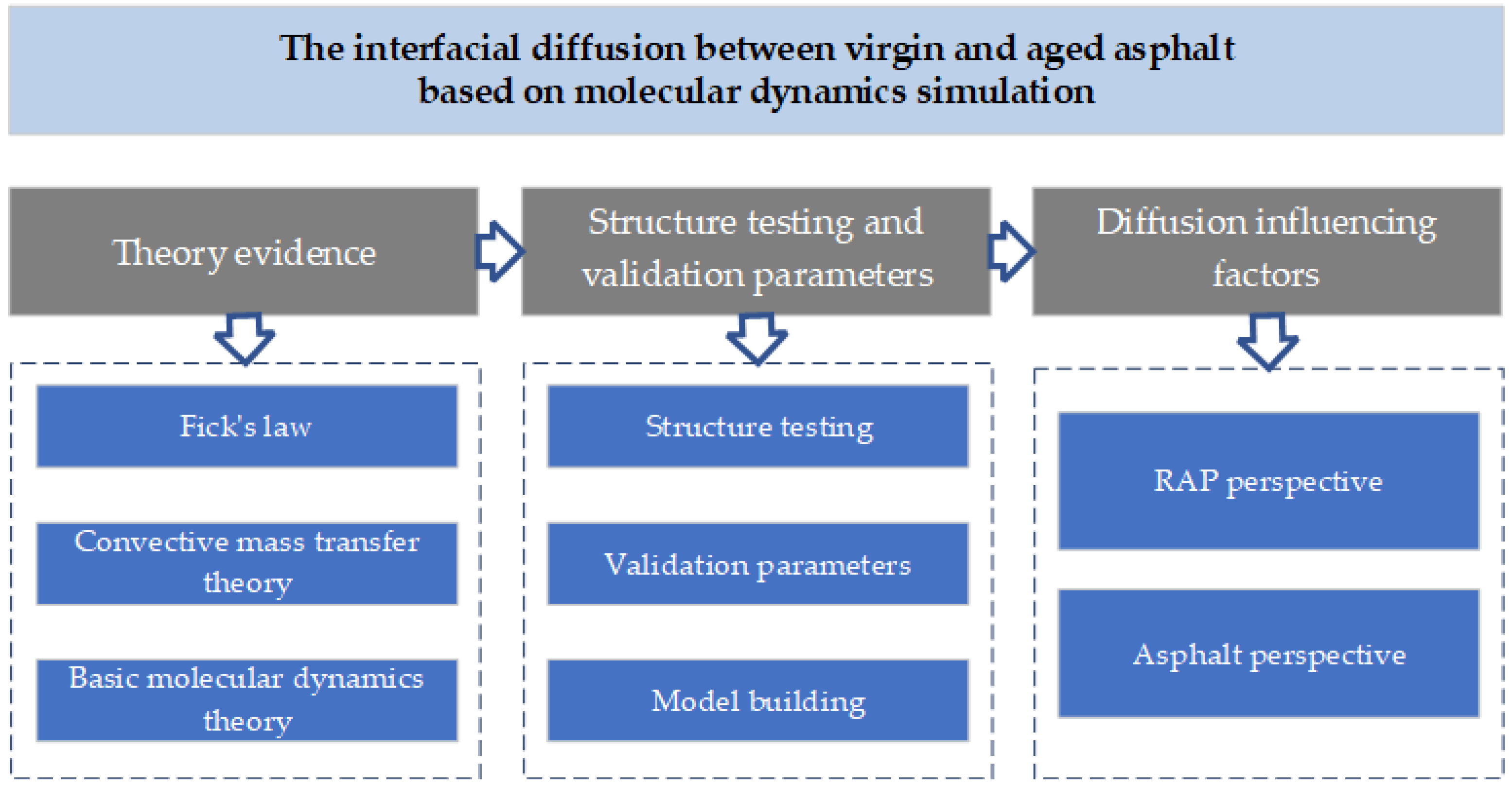 The interfacial diffusion between virgin and aged asphalt based on molecular dynamics simulation

Theory evidence

Structure testing and validation parameters

Diffusion influencing factors

Fick's law

Convective mass transfer theory

Basic molecular dynamics theory

Structure testing

Validation parameters

Model building

RAP perspective

Asphalt perspective